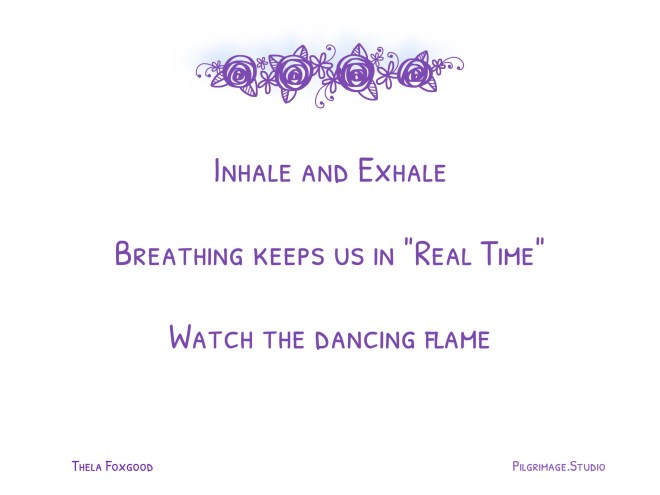 Inhale and Exhale

Breathing keeps us in "Real Time"

Watch the dancing flame

Thela Foxgood

Pilgrimage.Studio